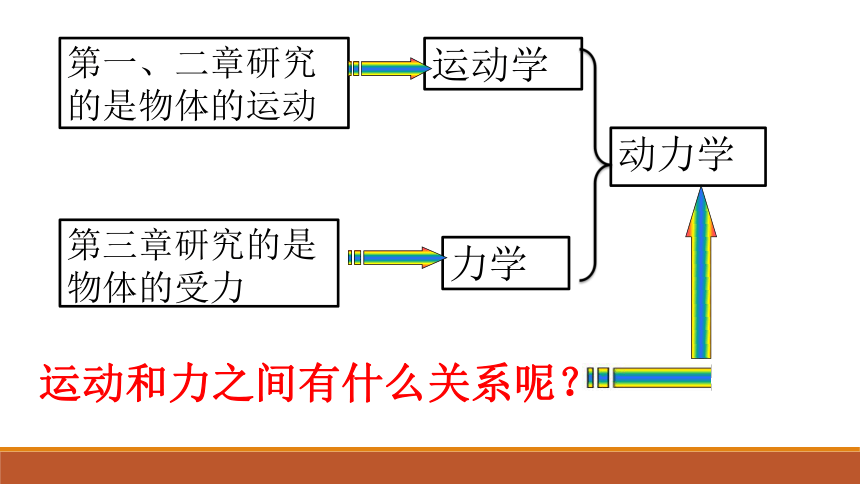 第一、二章研究的是物体的运动

运动学

动力学

第三章研究的是物体的受力

力学

运动和力之间有什么关系呢？